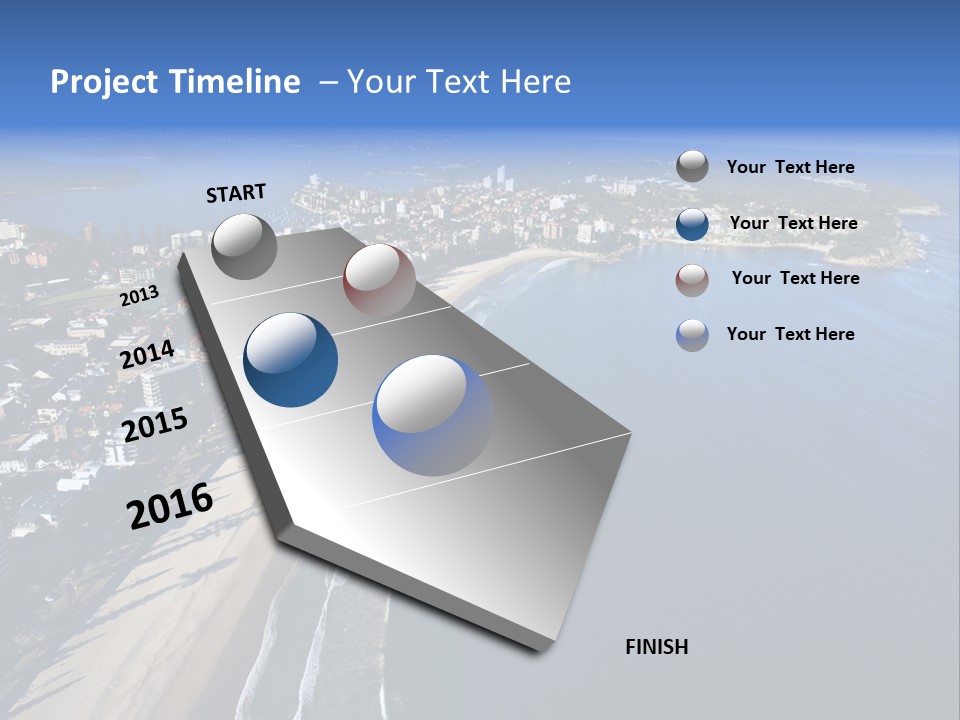 Project Timeline – Your Text Here

START

2013

2014

2015

2016

FINISH

Your Text Here

Your Text Here

Your Text Here

Your Text Here